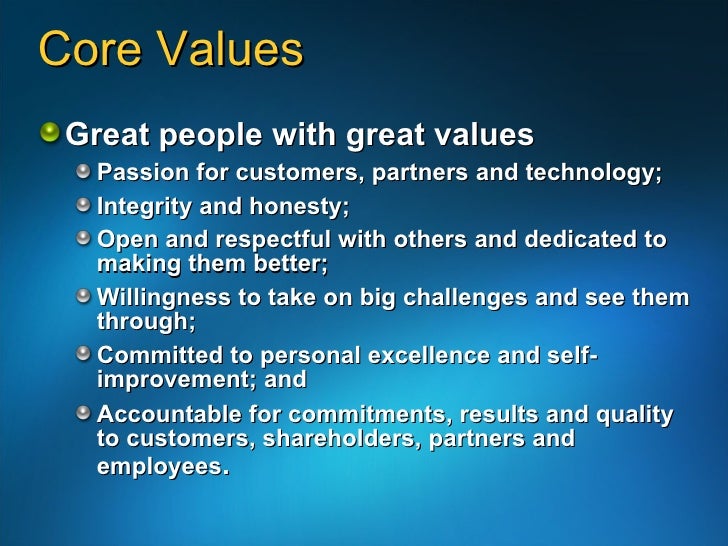 Core Values

Great people with great values

Passion for customers, partners and technology;

Integrity and honesty;

Open and respectful with others and dedicated to making them better;

Willingness to take on big challenges and see them through;

Committed to personal excellence and self-improvement; and

Accountable for commitments, results and quality to customers, shareholders, partners and employees.